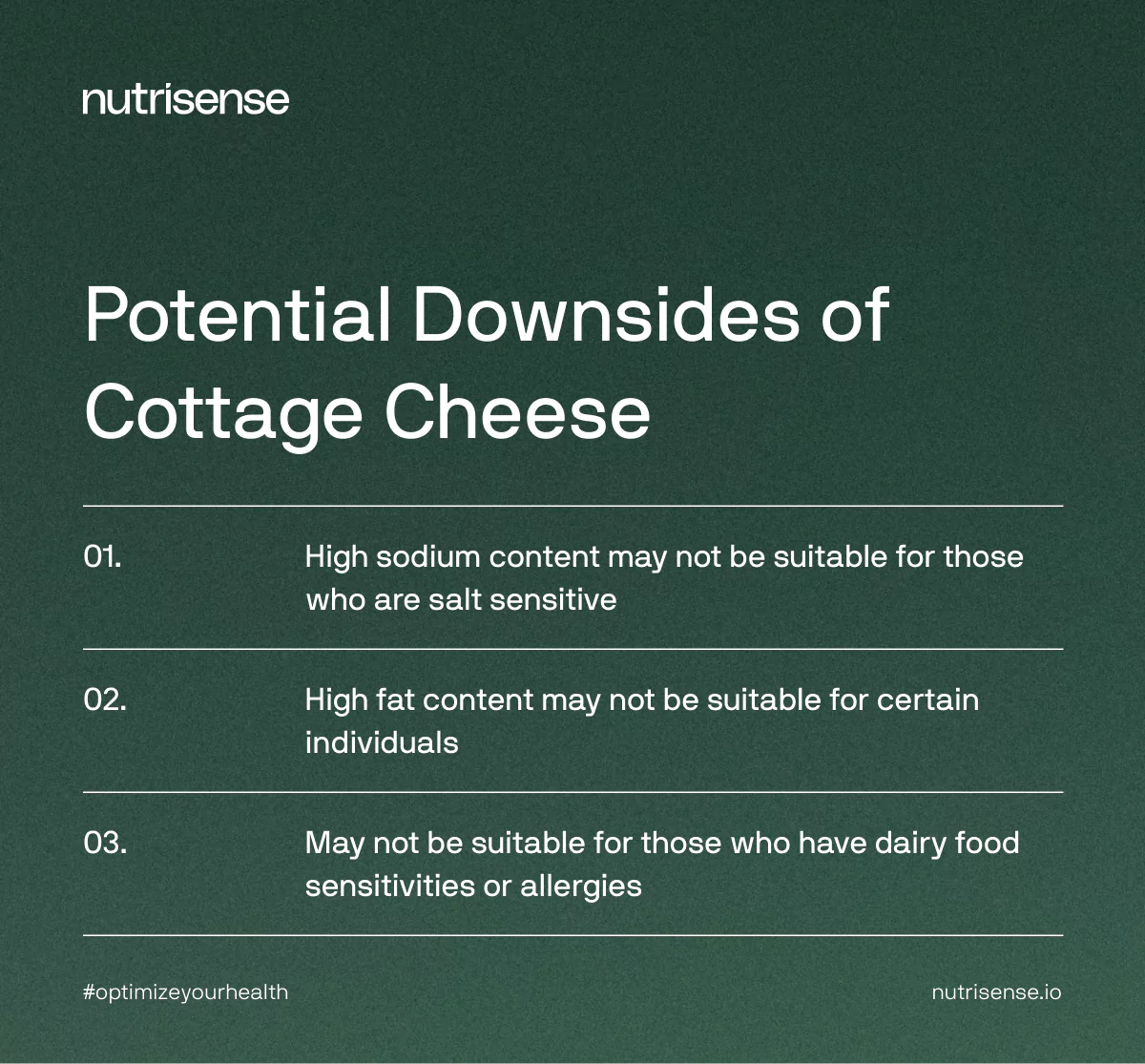 nutrisense

Potential Downsides of Cottage Cheese

01. High sodium content may not be suitable for those who are salt sensitive

02. High fat content may not be suitable for certain individuals

03. May not be suitable for those who have dairy food sensitivities or allergies

#optimizeyourhealth

nutrisense.io